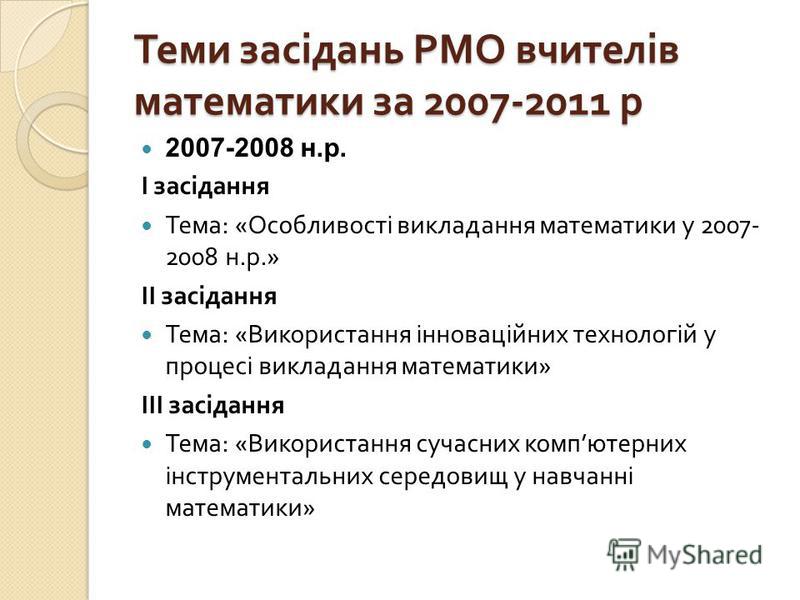 Теми засідань РМО вчителів математики за 2007-2011 р

2007-2008 н.р.

I засідання

Тема: «Особливості викладання математики у 2007-2008 н.р.»

II засідання

Тема: «Використання інноваційних технологій у процесі викладання математики»

III засідання

Тема: «Використання сучасних комп’ютерних інструментальних середовищ у навчанні математики»

MyShared